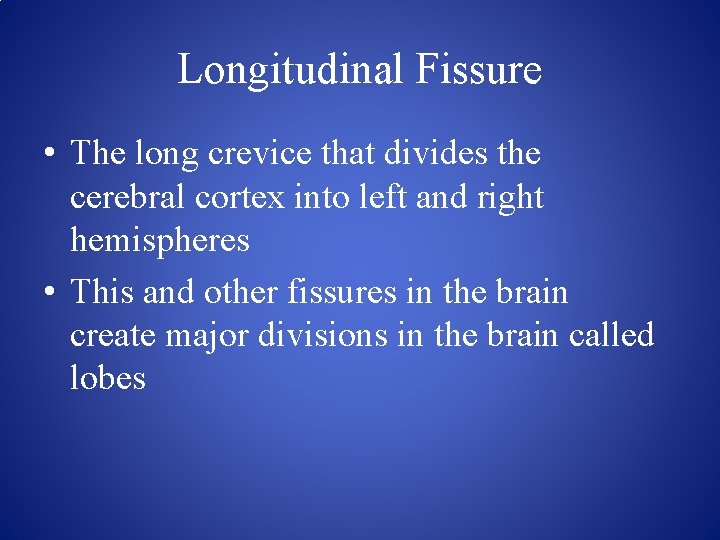 Longitudinal Fissure

• The long crevice that divides the cerebral cortex into left and right hemispheres

• This and other fissures in the brain create major divisions in the brain called lobes